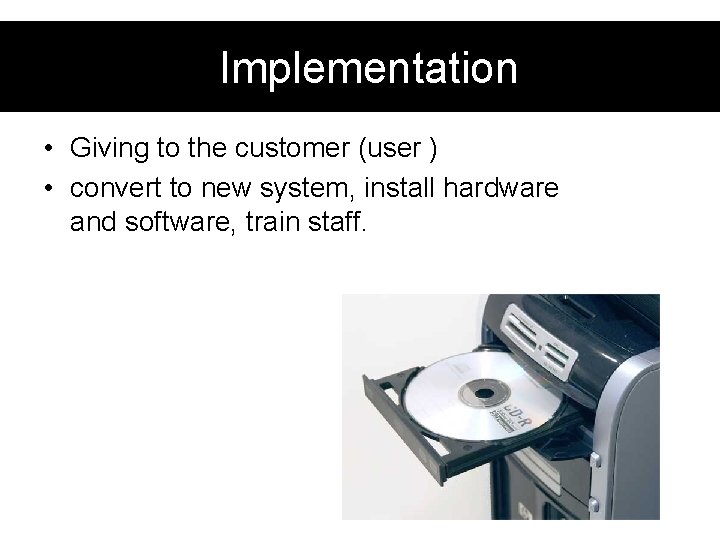 Implementation

• Giving to the customer (user )
• convert to new system, install hardware and software, train staff.

CD-R